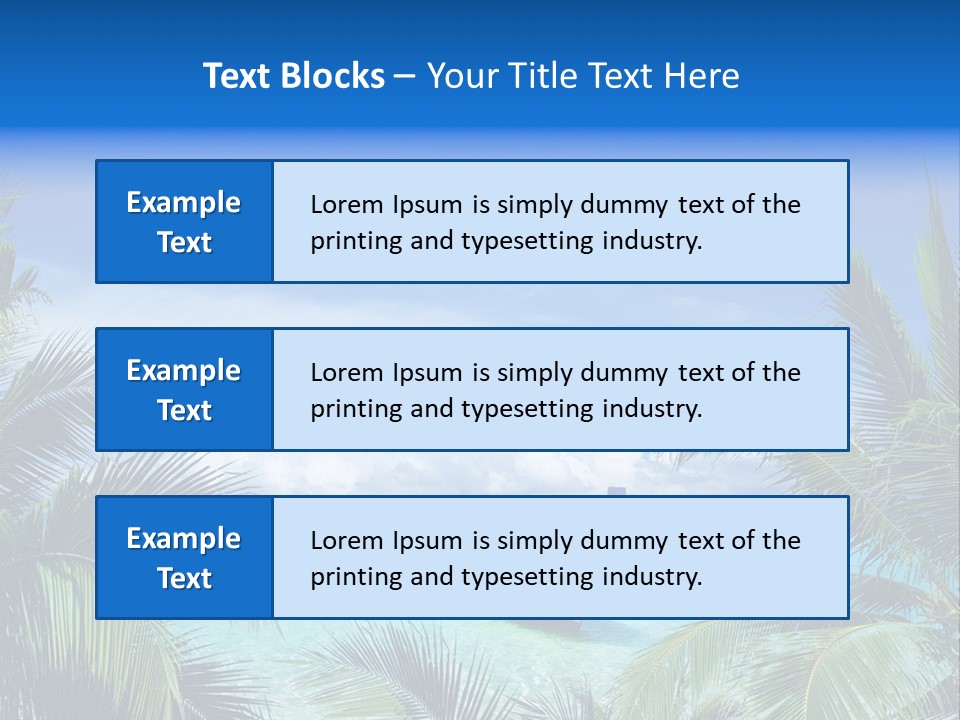 Text Blocks – Your Title Text Here

Example Text

Lorem Ipsum is simply dummy text of the printing and typesetting industry.

Example Text

Lorem Ipsum is simply dummy text of the printing and typesetting industry.

Example Text

Lorem Ipsum is simply dummy text of the printing and typesetting industry.